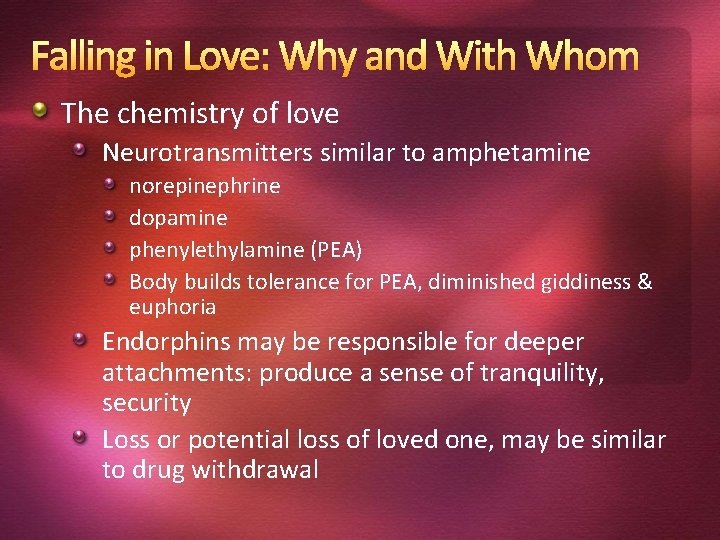 Falling in Love: Why and With Whom

The chemistry of love

Neurotransmitters similar to amphetamine

norepinephrine

dopamine

phenylethylamine (PEA)

Body builds tolerance for PEA, diminished giddiness & euphoria

Endorphins may be responsible for deeper attachments: produce a sense of tranquility, security

Loss or potential loss of loved one, may be similar to drug withdrawal